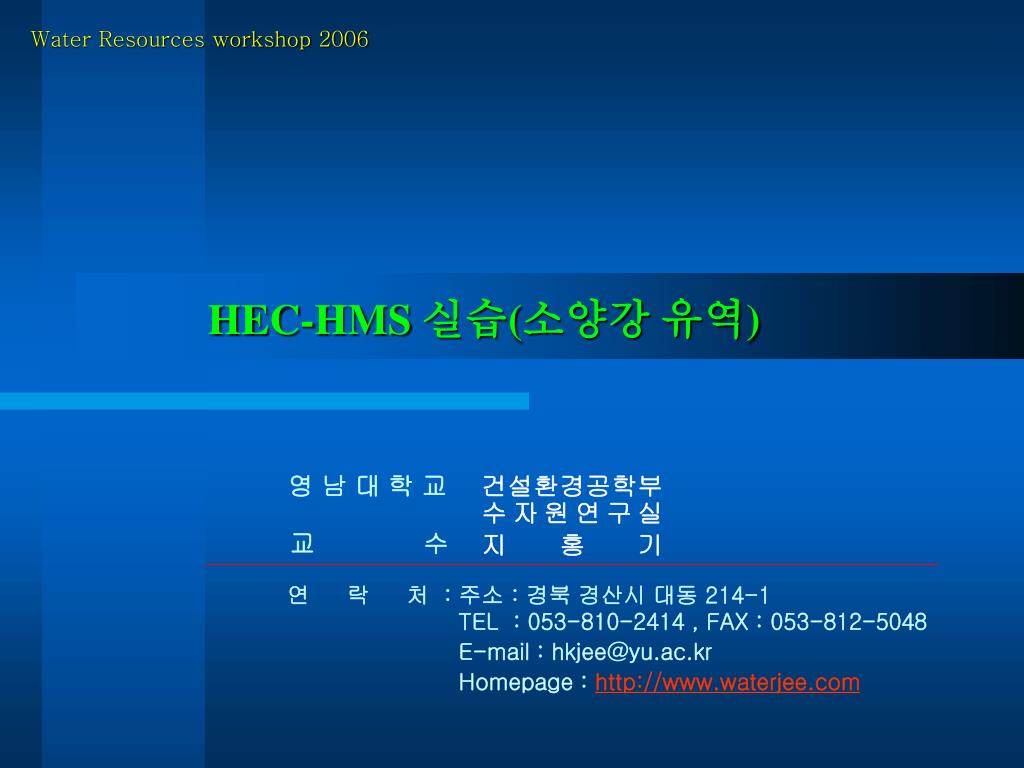 Water Resources workshop 2006

HEC-HMS 실습(소양강 유역)

영 남 대 학 교 건설환경공학부
수 자 원 연 구 실
교 수 지 홍 기

연 락 처 : 주소 : 경북 경산시 대동 214-1
TEL : 053-810-2414 , FAX : 053-812-5048
E-mail : hkjee@yu.ac.kr
Homepage : http://www.waterjee.com